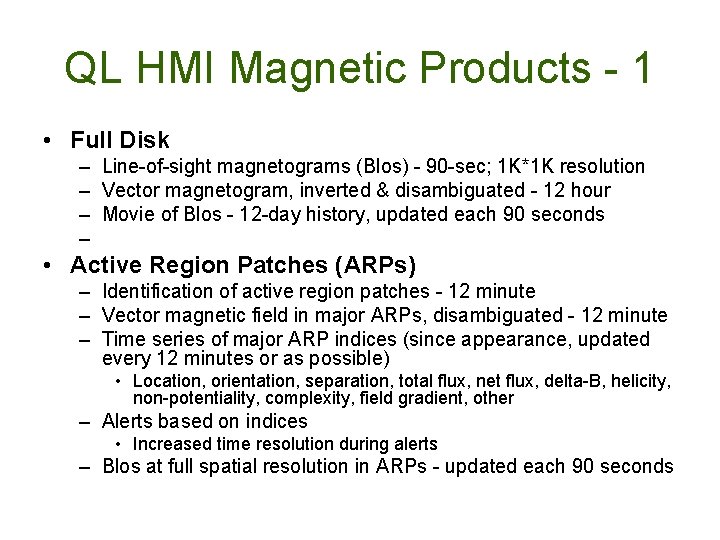 QL HMI Magnetic Products - 1

• Full Disk
– Line-of-sight magnetograms (Blos) - 90-sec; 1K*1K resolution
– Vector magnetogram, inverted & disambiguated - 12 hour
– Movie of Blos - 12-day history, updated each 90 seconds
–

• Active Region Patches (ARPs)
– Identification of active region patches - 12 minute
– Vector magnetic field in major ARPs, disambiguated - 12 minute
– Time series of major ARP indices (since appearance, updated every 12 minutes or as possible)
• Location, orientation, separation, total flux, net flux, delta-B, helicity, non-potentiality, complexity, field gradient, other
– Alerts based on indices
• Increased time resolution during alerts
– Blos at full spatial resolution in ARPs - updated each 90 seconds